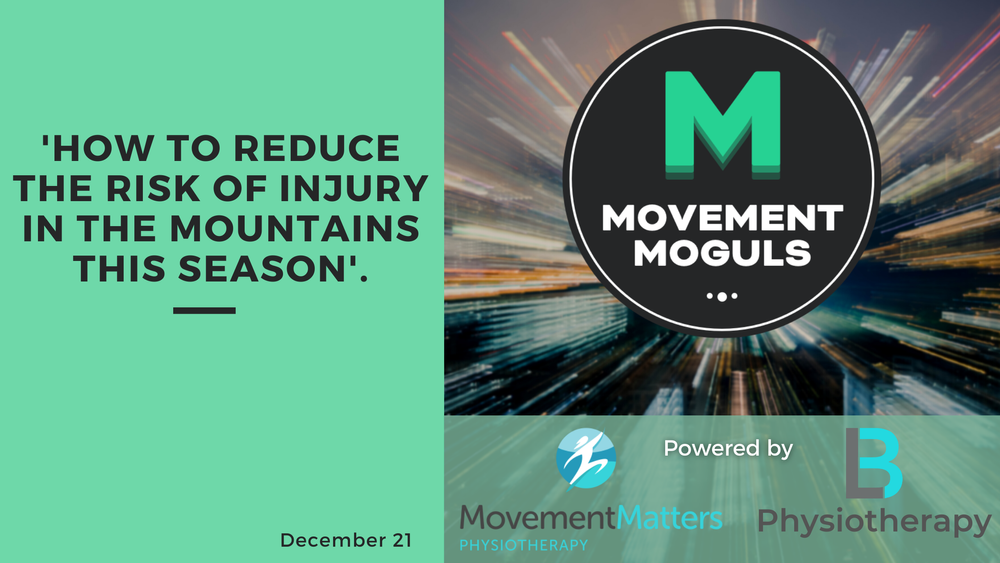 'HOW TO REDUCE THE RISK OF INJURY IN THE MOUNTAINS THIS SEASON'.

December 21

M

MOVEMENT MOGULS

Powered by

MovementMatters
PHYSIOTHERAPY

LB
Physiotherapy